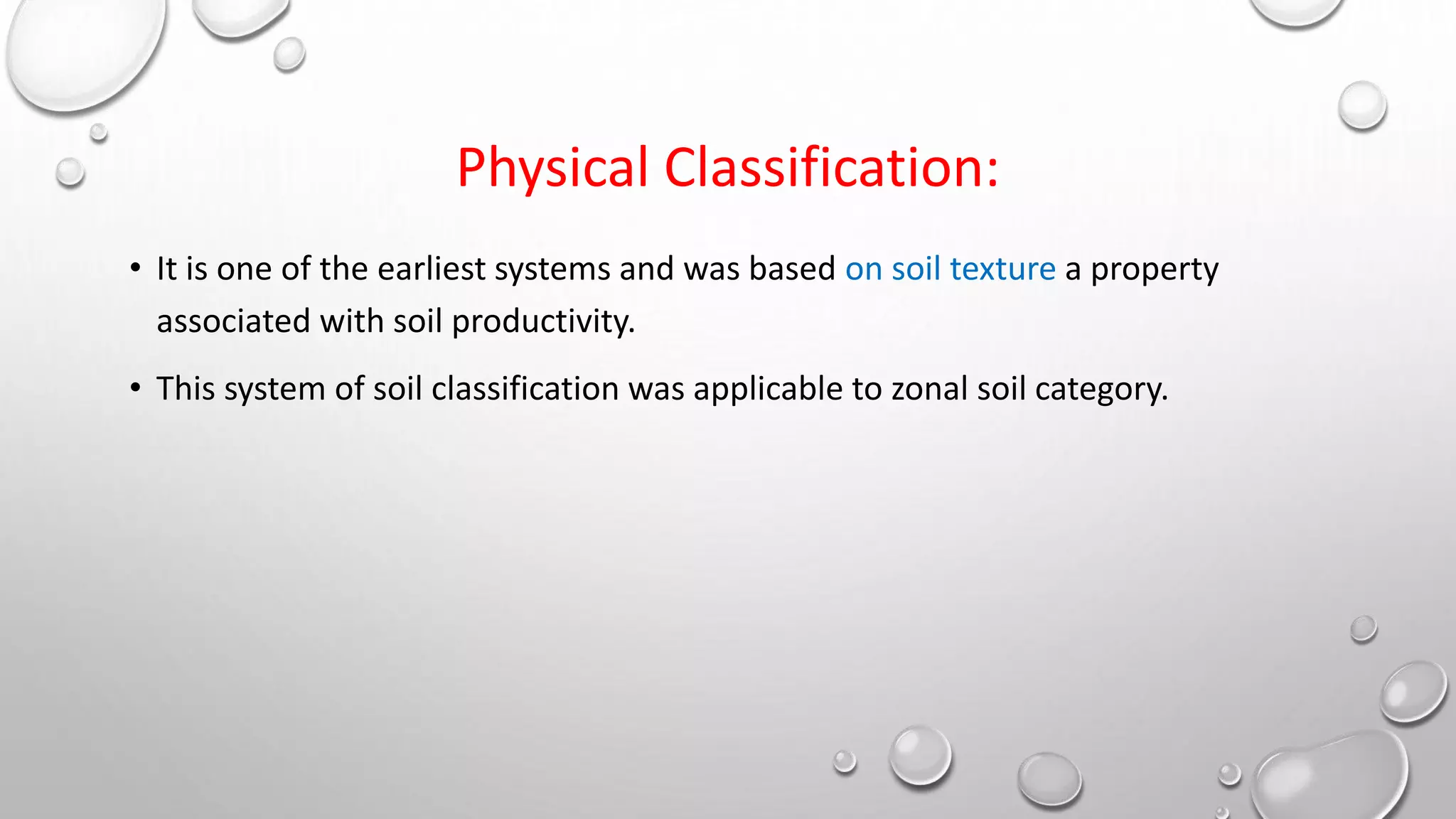 Physical Classification:

• It is one of the earliest systems and was based on soil texture a property associated with soil productivity.

• This system of soil classification was applicable to zonal soil category.